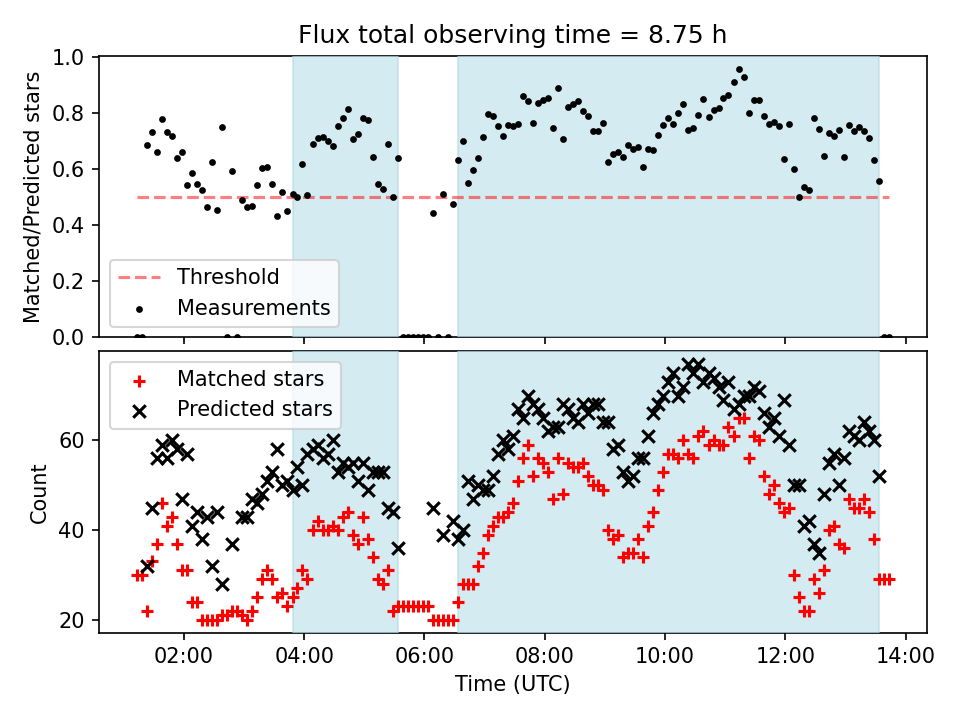 Flux total observing time = 8.75 h

Matched/Predicted stars

1.0
0.8
0.6
0.4
0.2
0.0

Threshold
Measurements

Matched stars
Predicted stars

Count

60
40
20

02:00
04:00
06:00
08:00
10:00
12:00
14:00

Time (UTC)